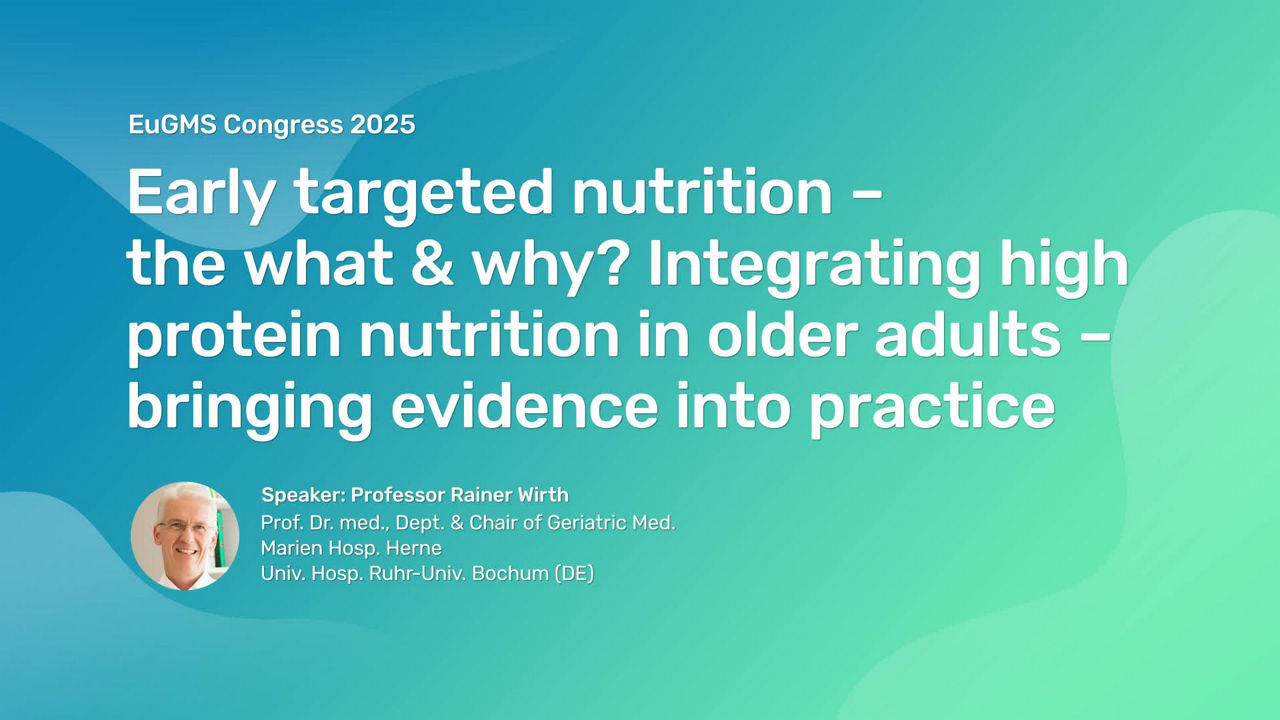 EuGMS Congress 2025

Early targeted nutrition – the what & why? Integrating high protein nutrition in older adults – bringing evidence into practice

Speaker: Professor Rainer Wirth
Prof. Dr. med., Dept. & Chair of Geriatric Med.
Marien Hosp. Herne
Univ. Hosp. Ruhr-Univ. Bochum (DE)